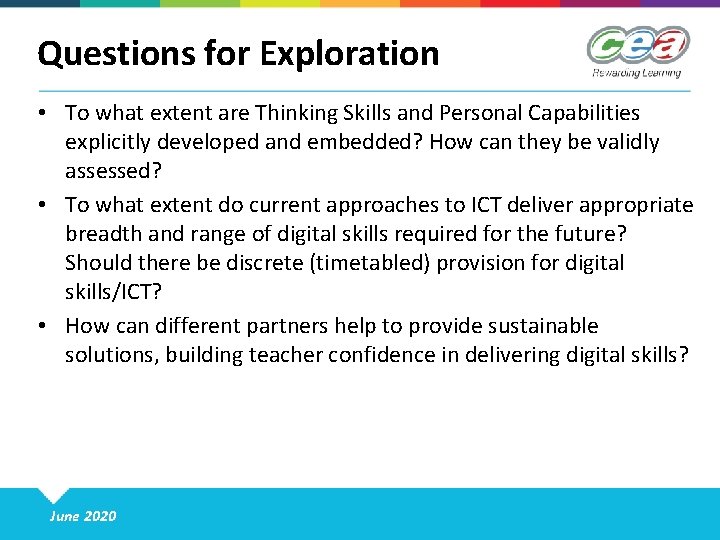 Questions for Exploration

cea
Rewarding Learning

• To what extent are Thinking Skills and Personal Capabilities explicitly developed and embedded? How can they be validly assessed?

• To what extent do current approaches to ICT deliver appropriate breadth and range of digital skills required for the future? Should there be discrete (timetabled) provision for digital skills/ICT?

• How can different partners help to provide sustainable solutions, building teacher confidence in delivering digital skills?

June 2020